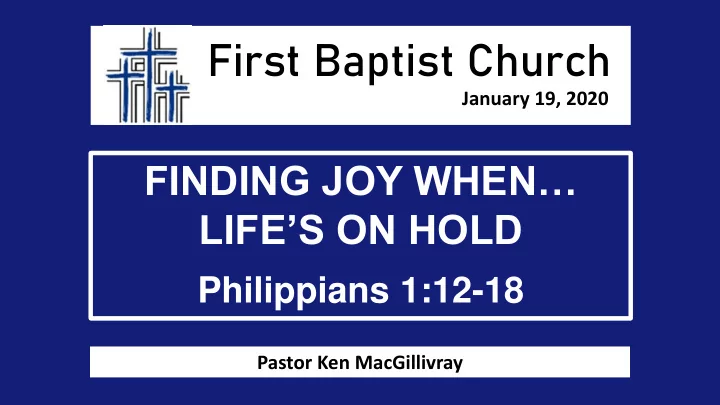 First Baptist Church
January 19, 2020

FINDING JOY WHEN…
LIFE'S ON HOLD

Philippians 1:12-18

Pastor Ken MacGillivray